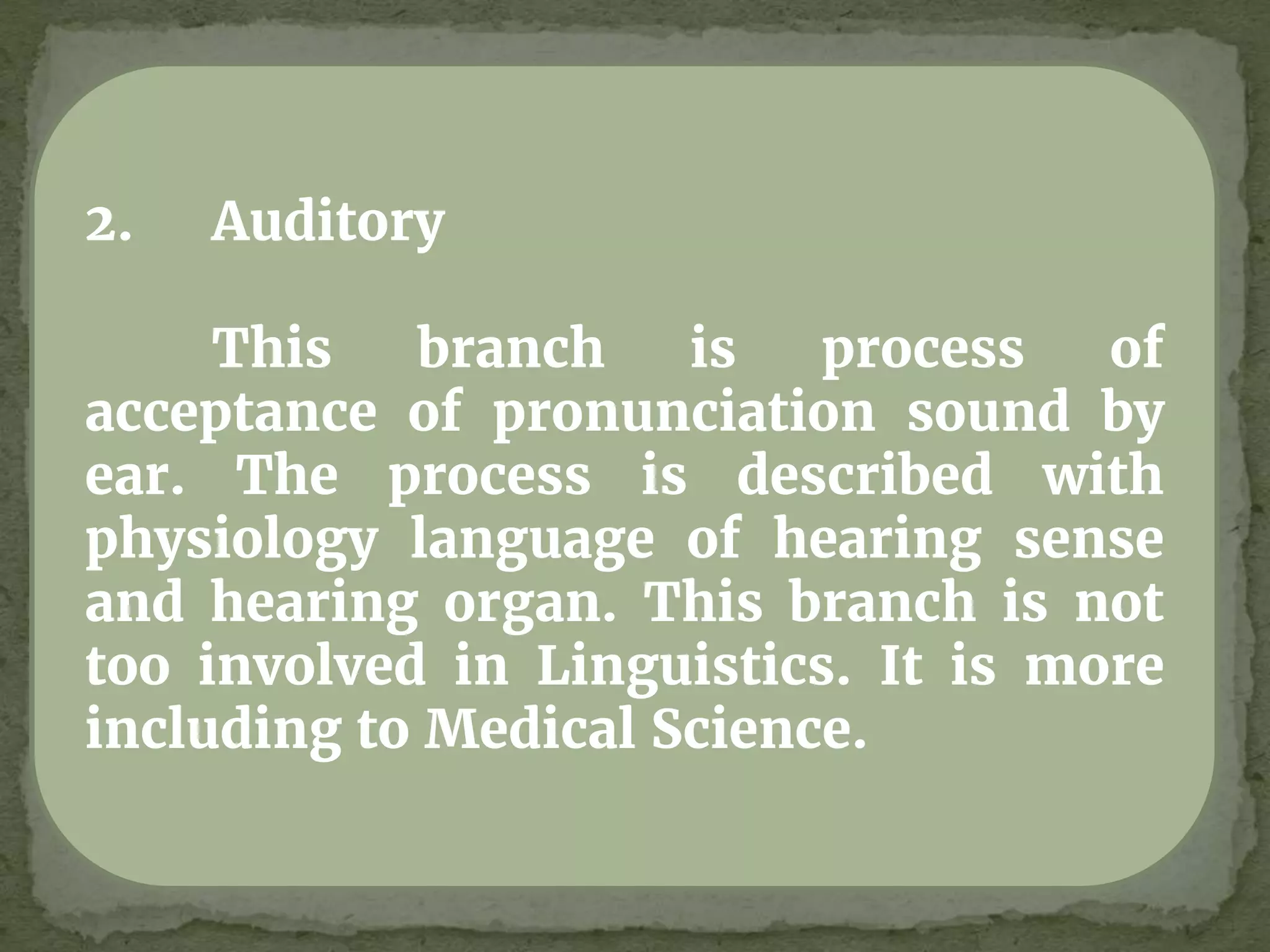 2. Auditory

This branch is process of acceptance of pronunciation sound by ear. The process is described with physiology language of hearing sense and hearing organ. This branch is not too involved in Linguistics. It is more including to Medical Science.